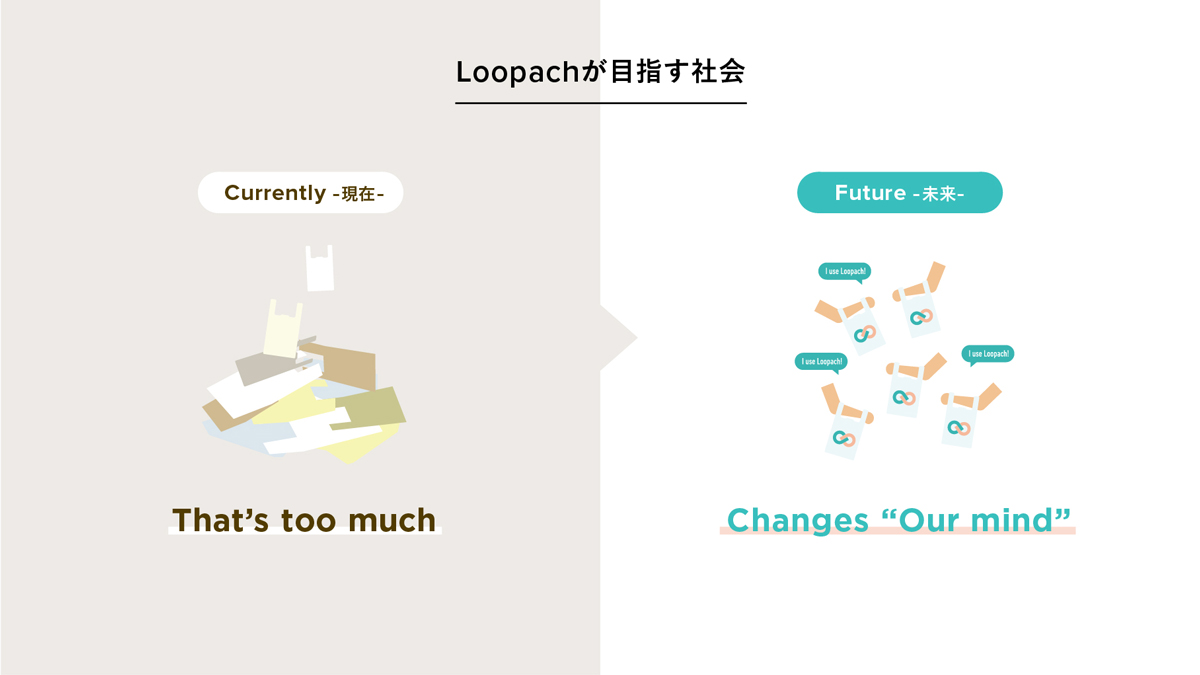 Loopachが目指す社会

Currently -現在-

That's too much

Future -未来-

I use Loopach!

I use Loopach!

I use Loopach!

Changes "Our mind"